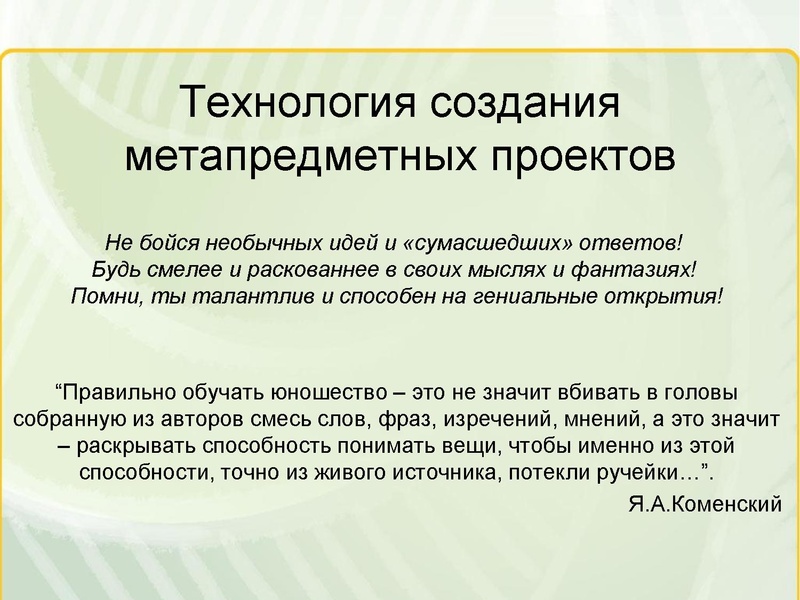 Технология создания метапредметных проектов

Не бойся необычных идей и «сумасшедших» ответов!
Будь смелее и раскованнее в своих мыслях и фантазиях!
Помни, ты талантлив и способен на гениальные открытия!

“Правильно обучать юношество – это не значит вбивать в головы собранную из авторов смесь слов, фраз, изречений, мнений, а это значит – раскрывать способность понимать вещи, чтобы именно из этой способности, точно из живого источника, потекли ручейки…”.

Я.А.Коменский